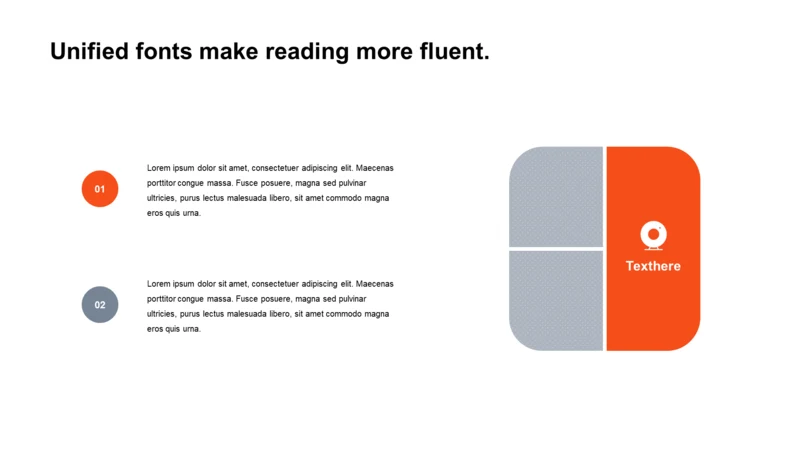 Unified fonts make reading more fluent.

01

Lorem ipsum dolor sit amet, consectetuer adipiscing elit. Maecenas porttitor congue massa. Fusce posuere, magna sed pulvinar ultricies, purus lectus malesuada libero, sit amet commodo magna eros quis urna.

02

Lorem ipsum dolor sit amet, consectetuer adipiscing elit. Maecenas porttitor congue massa. Fusce posuere, magna sed pulvinar ultricies, purus lectus malesuada libero, sit amet commodo magna eros quis urna.

Texthere